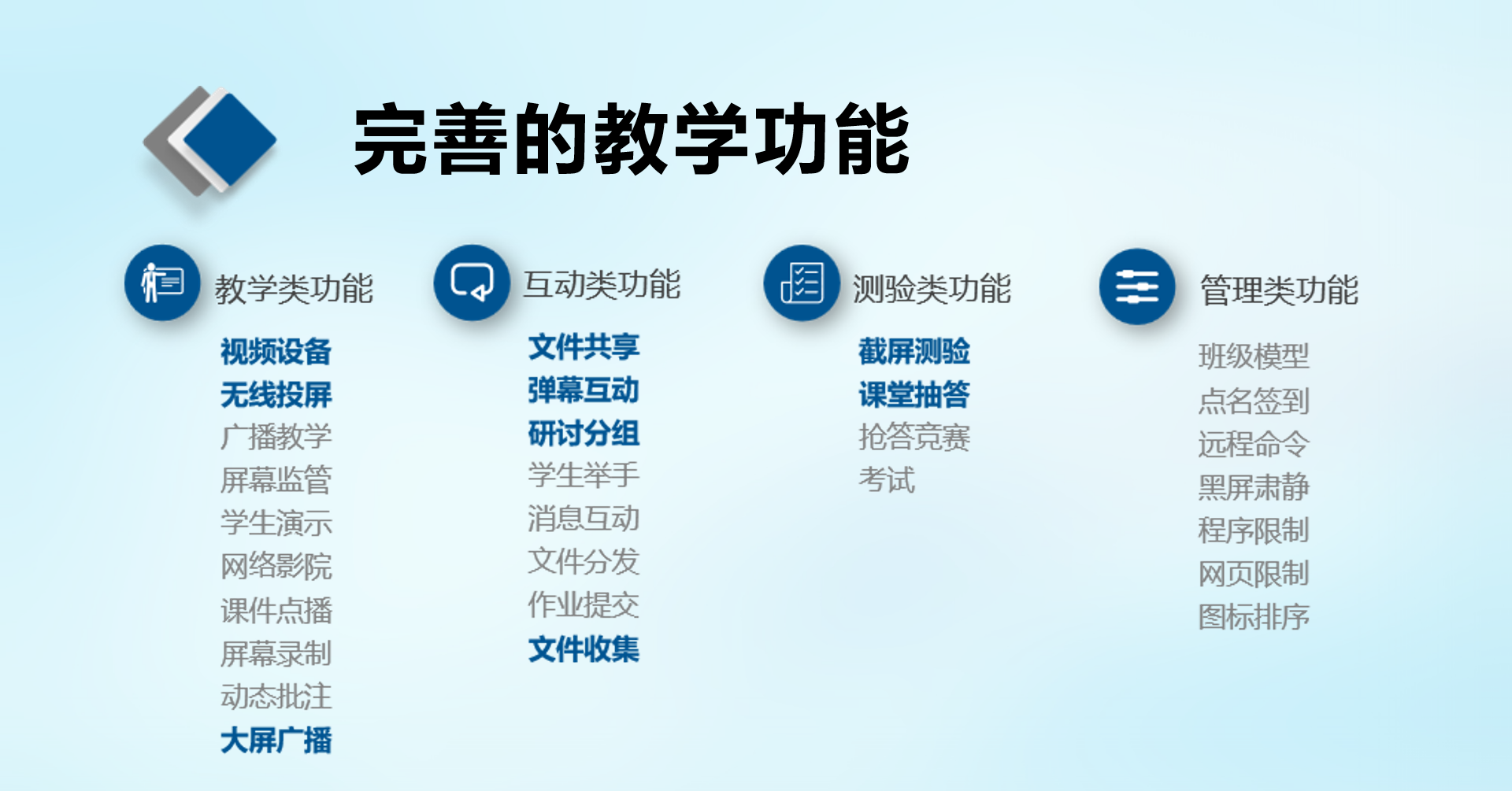 完善的教学功能

教学类功能

视频设备
无线投屏
广播教学
屏幕监管
学生演示
网络影院
课件点播
屏幕录制
动态批注
大屏广播

互动类功能

文件共享
弹幕互动
研讨分组
学生举手
消息互动
文件分发
作业提交
文件收集

测验类功能

截屏测验
课堂抽答
抢答竞赛
考试

管理类功能

班级模型
点名签到
远程命令
黑屏肃静
程序限制
网页限制
图标排序